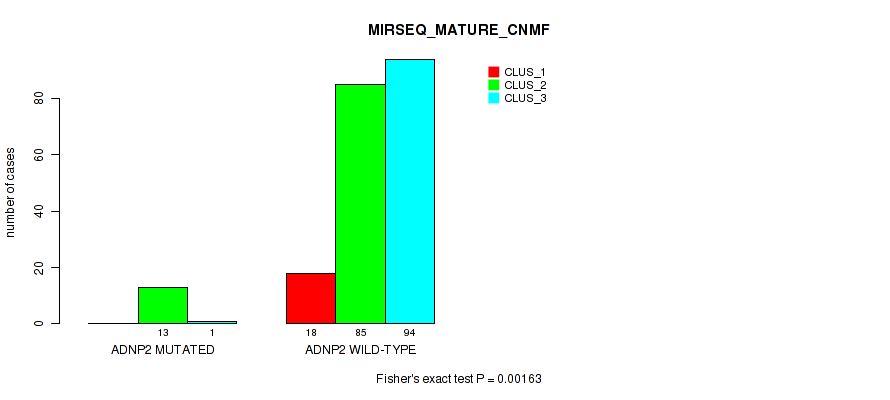 MIRSEQ_MATURE_CNMF

CLUS_1
CLUS_2
CLUS_3

number of cases

80
60
40
20
0

13 1
ADNP2 MUTATED

18 85 94
ADNP2 WILD-TYPE

Fisher's exact test P = 0.00163